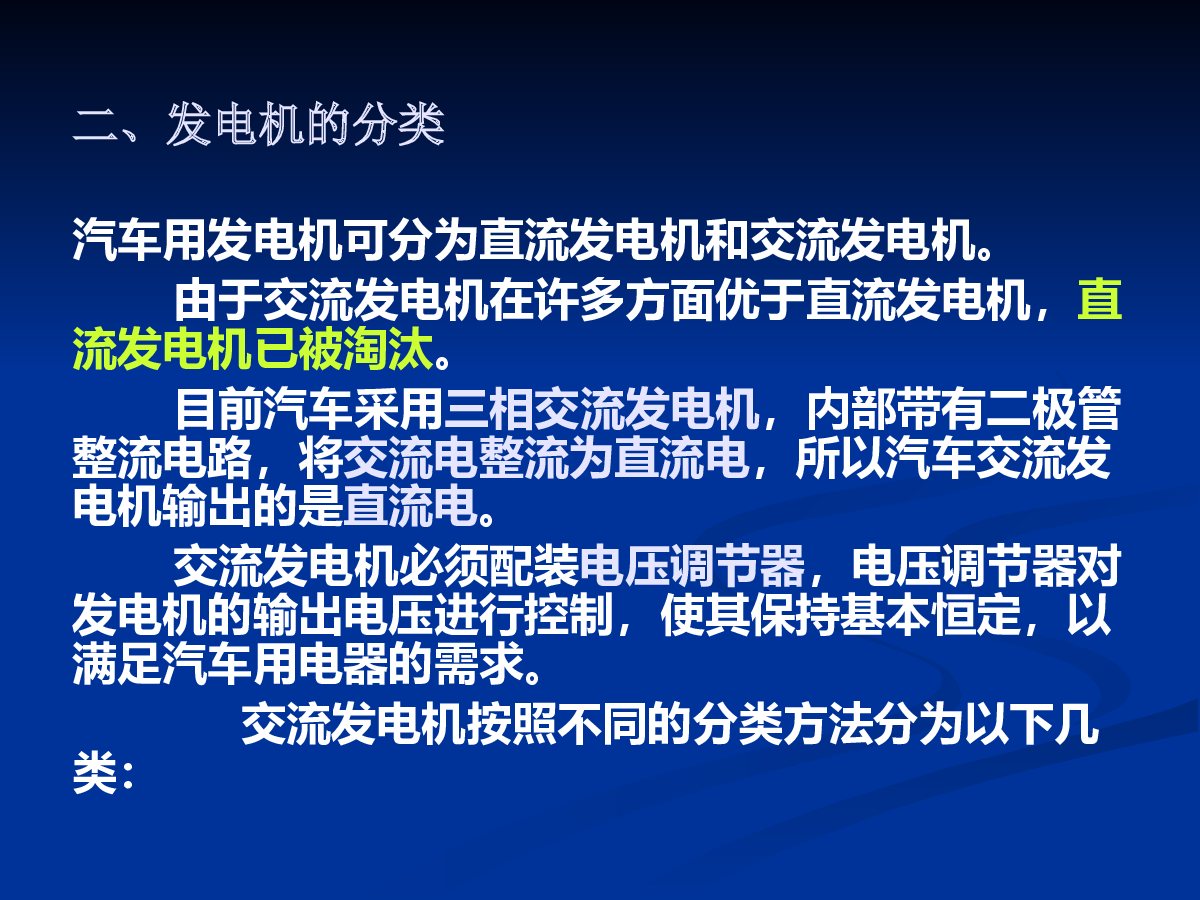 二、发电机的分类

汽车用发电机可分为直流发电机和交流发电机。

由于交流发电机在许多方面优于直流发电机，直流发电机已被淘汰。

目前汽车采用三相交流发电机，内部带有二极管整流电路，将交流电整流为直流电，所以汽车交流发电机输出的是直流电。

交流发电机必须配装电压调节器，电压调节器对发电机的输出电压进行控制，使其保持基本恒定，以满足汽车用电器的需求。

交流发电机按照不同的分类方法分为以下几类：